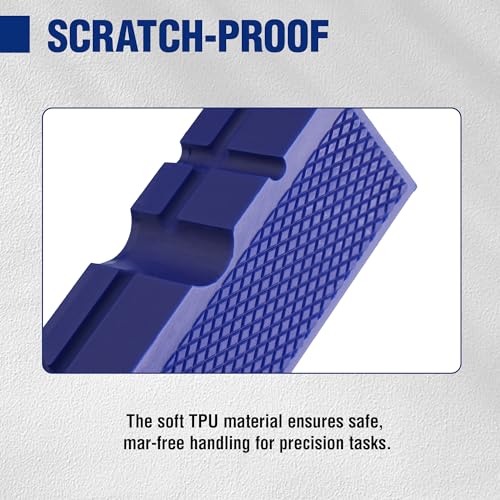 SCRATCH-PROOF

The soft TPU material ensures safe, mar-free handling for precision tasks.